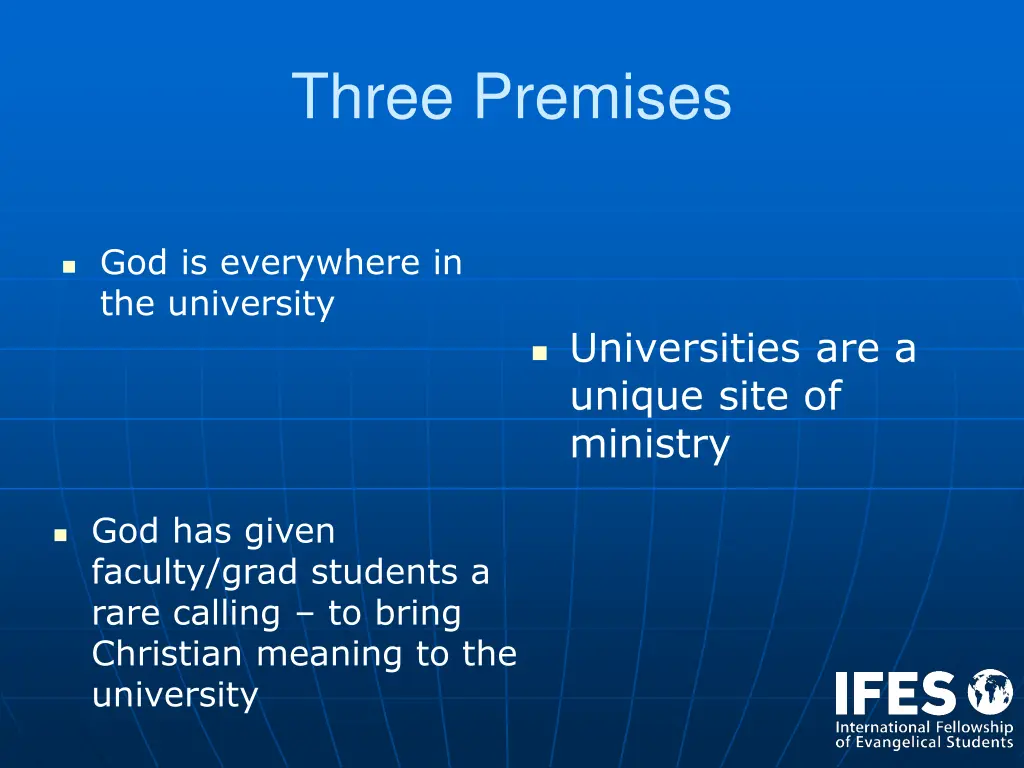 Three Premises

God is everywhere in the university

Universities are a unique site of ministry

God has given faculty/grad students a rare calling – to bring Christian meaning to the university

IFES
International Fellowship of Evangelical Students